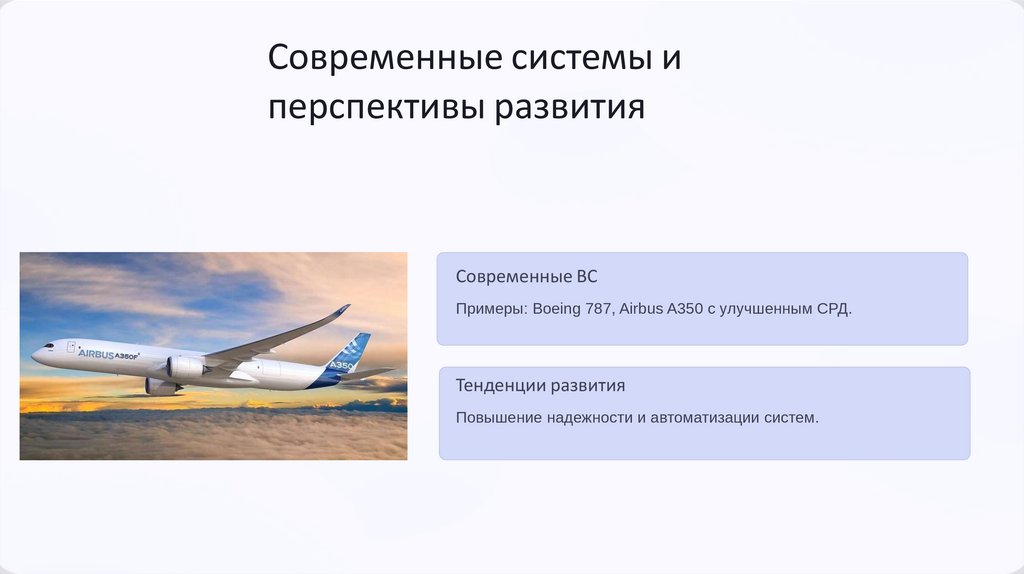 Современные системы и перспективы развития

AIRBUS A350
A350

Современные ВС

Примеры: Boeing 787, Airbus A350 с улучшенным СРД.

Тенденции развития

Повышение надежности и автоматизации систем.